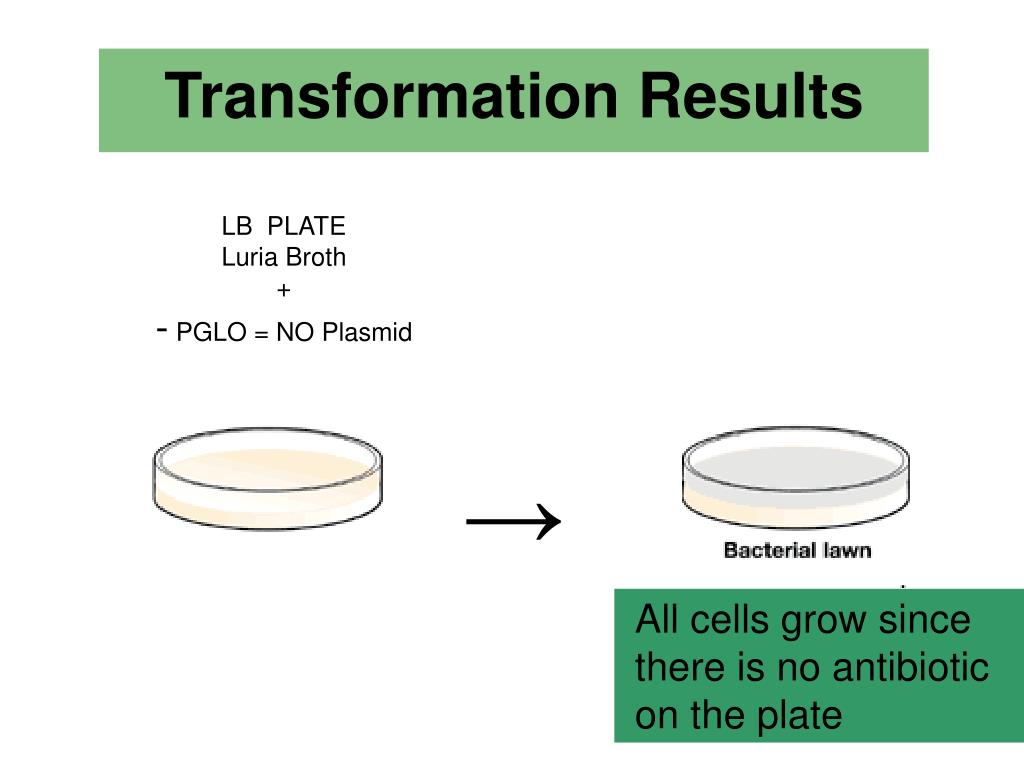 Transformation Results

LB PLATE
Luria Broth
+
- PGLO = NO Plasmid

→

Bacterial lawn

All cells grow since there is no antibiotic on the plate